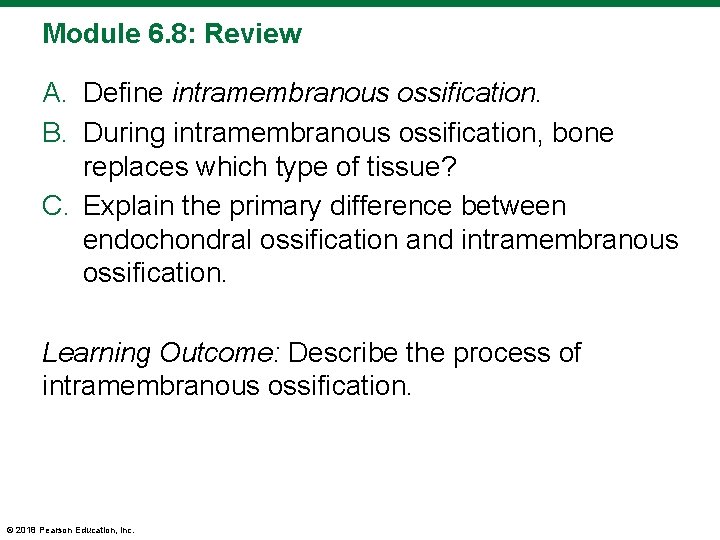 Module 6.8: Review

A. Define intramembranous ossification.

B. During intramembranous ossification, bone replaces which type of tissue?

C. Explain the primary difference between endochondral ossification and intramembranous ossification.

Learning Outcome: Describe the process of intramembranous ossification.

© 2018 Pearson Education, Inc.